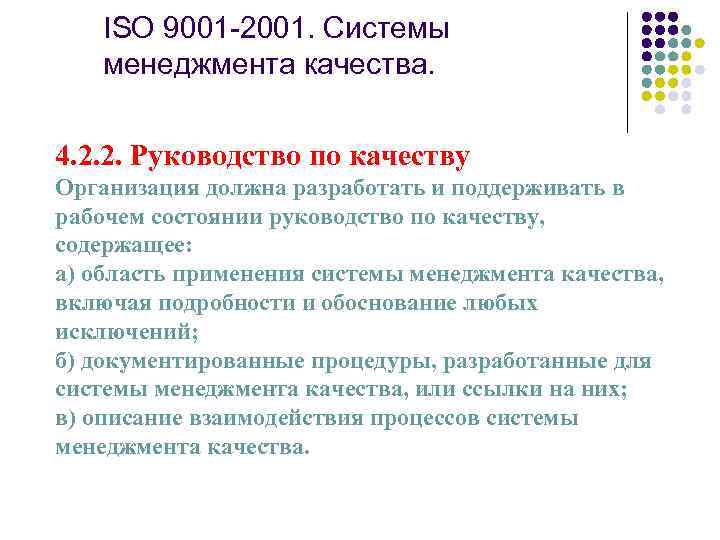 ISO 9001-2001. Системы менеджмента качества.

4.2.2. Руководство по качеству
Организация должна разработать и поддерживать в рабочем состоянии руководство по качеству, содержащее:
а) область применения системы менеджмента качества, включая подробности и обоснование любых исключений;
б) документированные процедуры, разработанные для системы менеджмента качества, или ссылки на них;
в) описание взаимодействия процессов системы менеджмента качества.